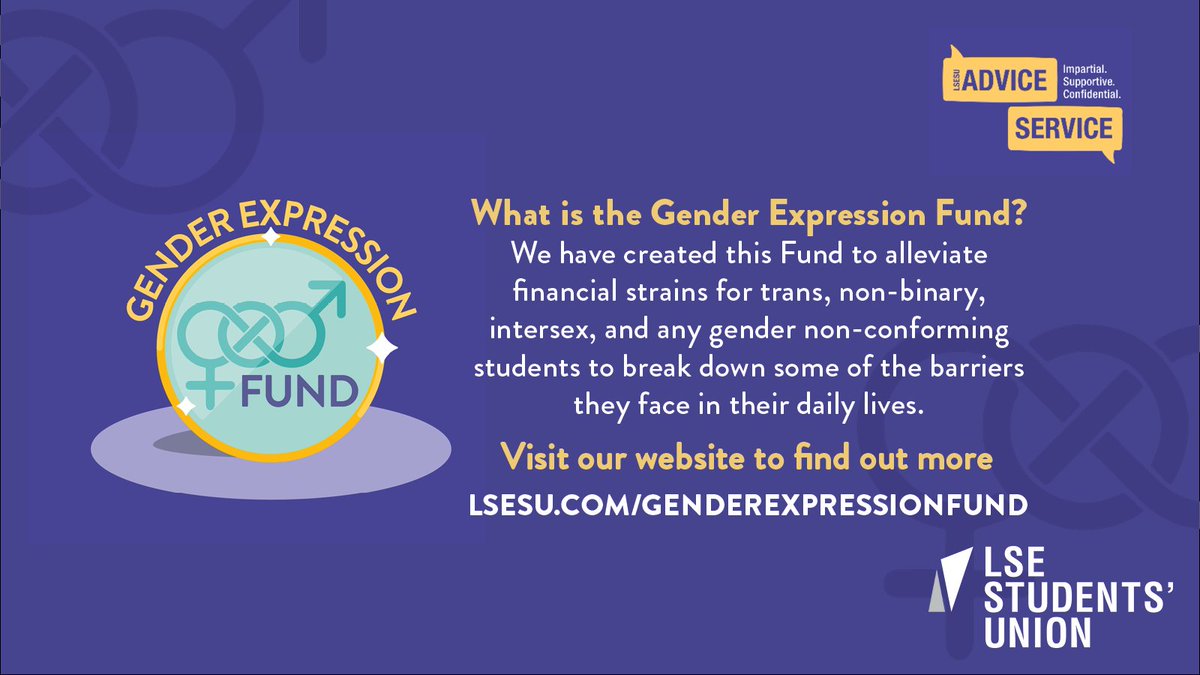 LSESU ADVICE SERVICE
Impartial. Supportive. Confidential.

GENDER EXPRESSION
FUND

What is the Gender Expression Fund?
We have created this Fund to alleviate financial strains for trans, non-binary, intersex, and any gender non-conforming students to break down some of the barriers they face in their daily lives.

Visit our website to find out more
LSESU.COM/GENDEREXPRESSIONFUND

LSE STUDENTS' UNION